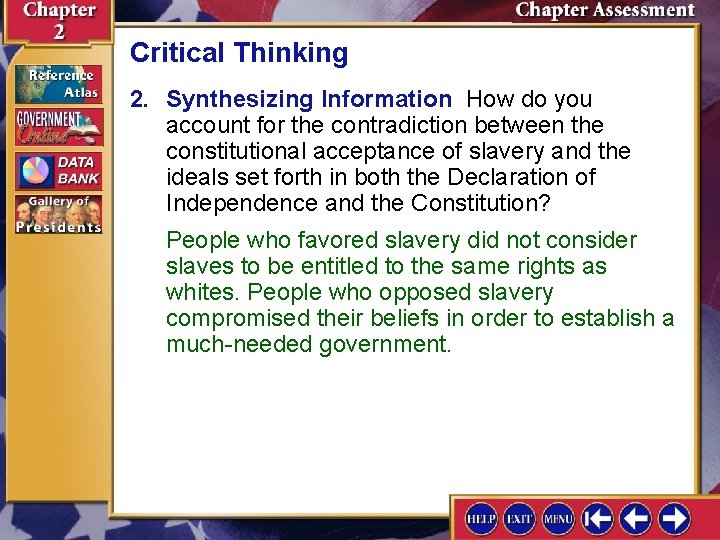 Chapter 2

Chapter Assessment

Reference Atlas

GOVERNMENT Online

DATA BANK

Gallery of Presidents

Critical Thinking

2. Synthesizing Information How do you account for the contradiction between the constitutional acceptance of slavery and the ideals set forth in both the Declaration of Independence and the Constitution?

People who favored slavery did not consider slaves to be entitled to the same rights as whites. People who opposed slavery compromised their beliefs in order to establish a much-needed government.

HELP EXIT MENU